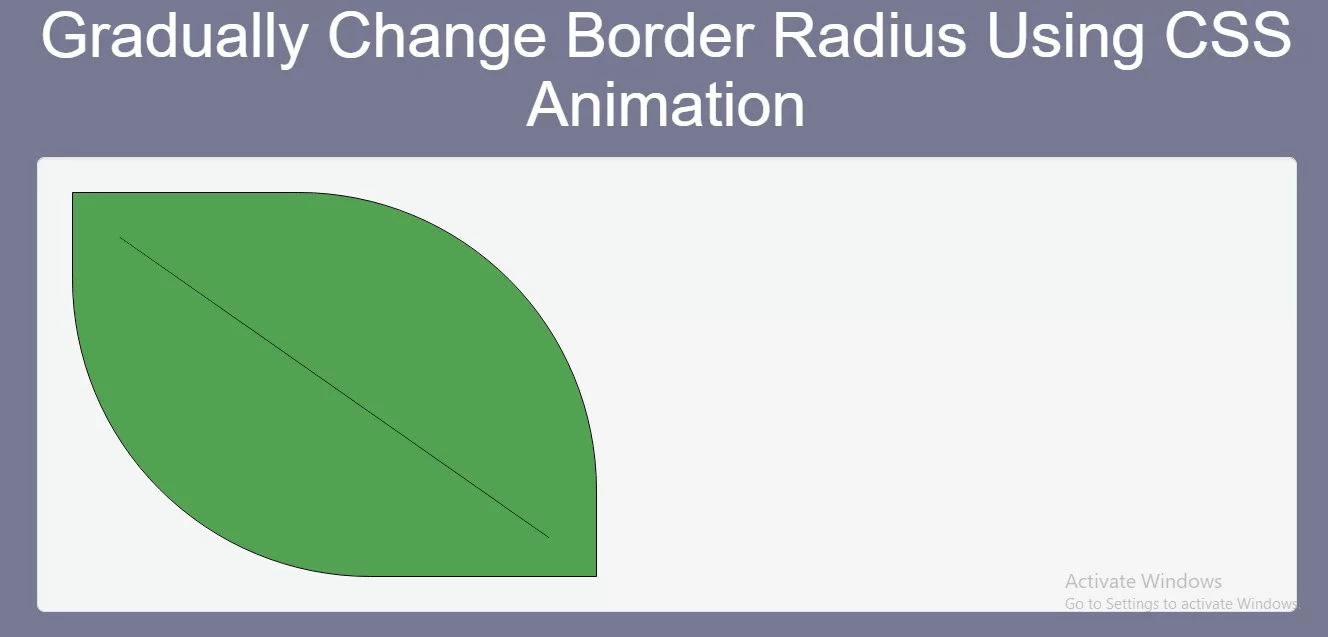 Gradually Change Border Radius Using CSS Animation

Activate Windows
Go to Settings to activate Windows.